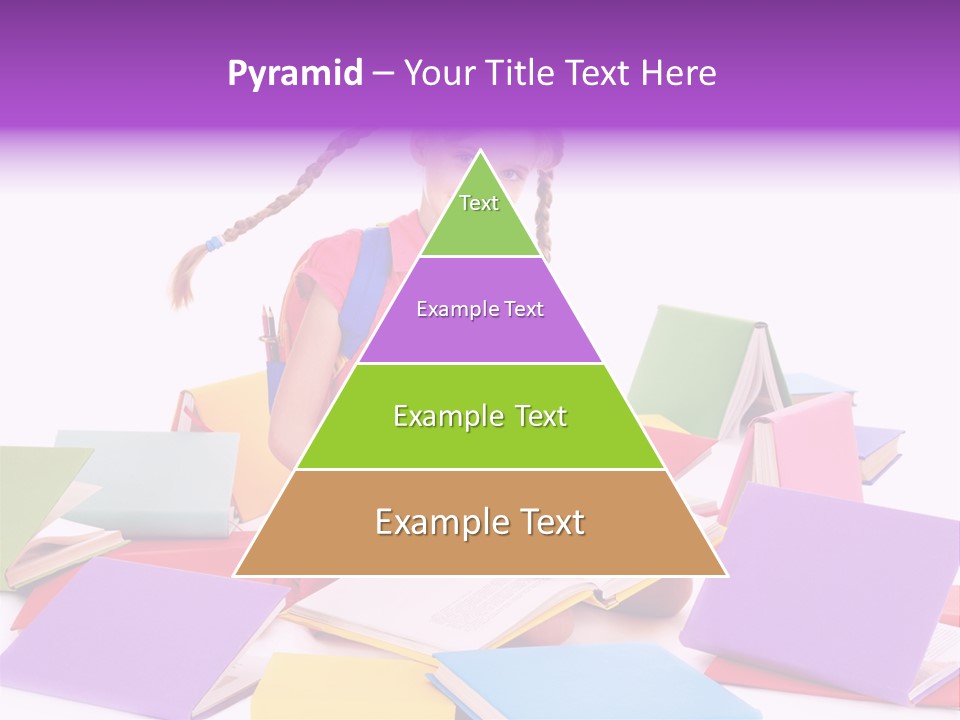 Pyramid – Your Title Text Here

Text

Example Text

Example Text

Example Text